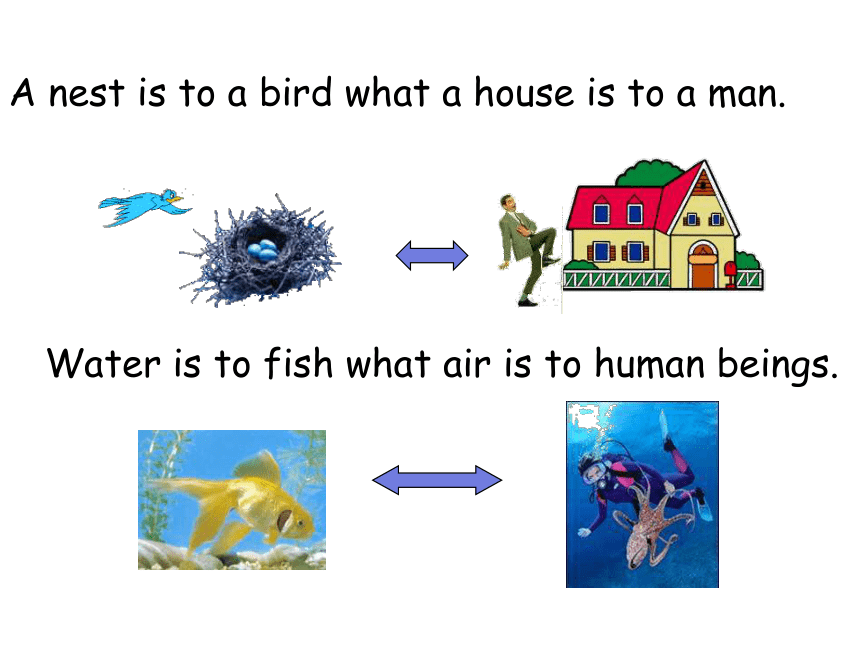 A nest is to a bird what a house is to a man.

Water is to fish what air is to human beings.